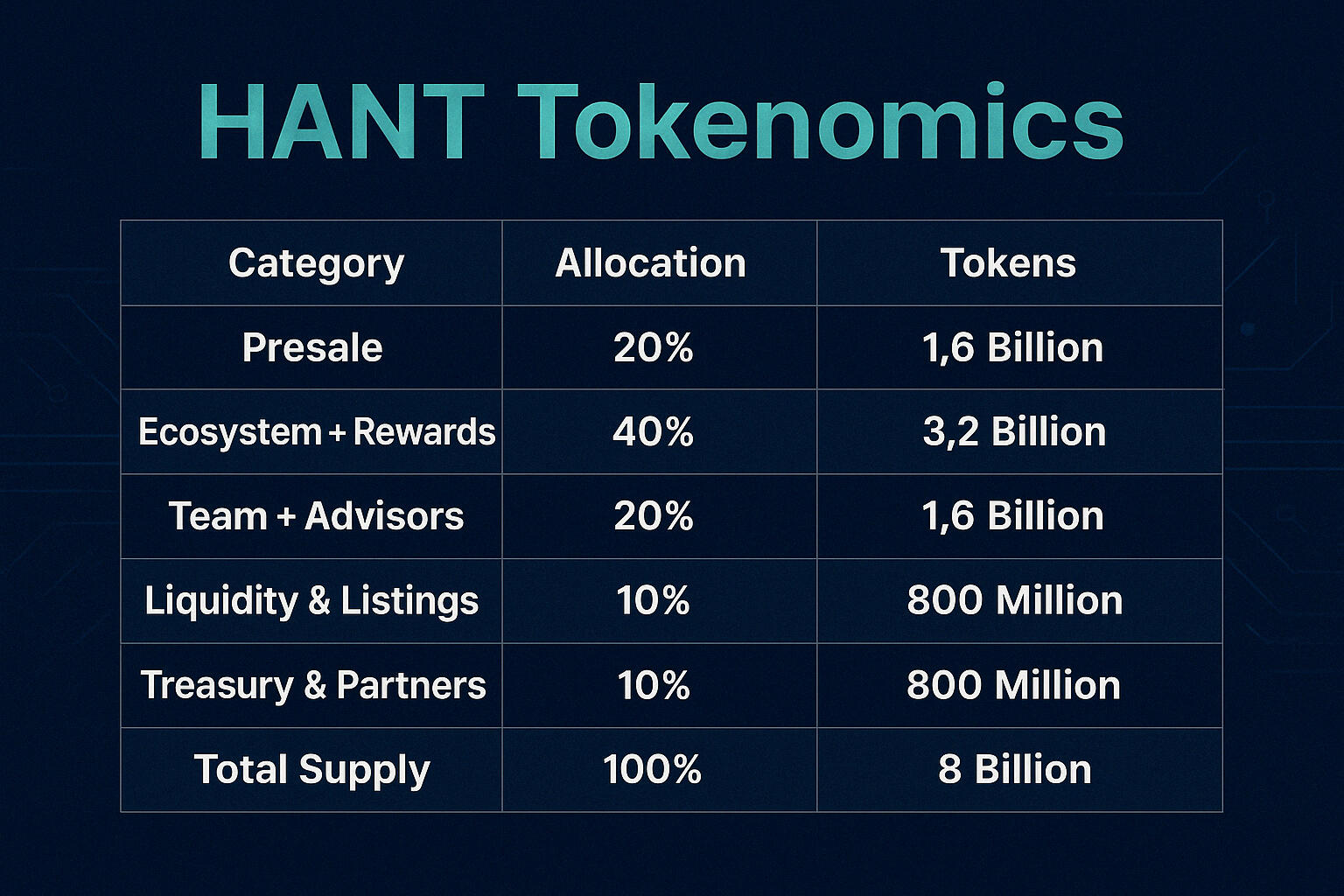 HANT Tokenomics

| Category | Allocation | Tokens |
|---|---|---|
| Presale | 20% | 1,6 Billion |
| Ecosystem + Rewards | 40% | 3,2 Billion |
| Team + Advisors | 20% | 1,6 Billion |
| Liquidity & Listings | 10% | 800 Million |
| Treasury & Partners | 10% | 800 Million |
| Total Supply | 100% | 8 Billion |